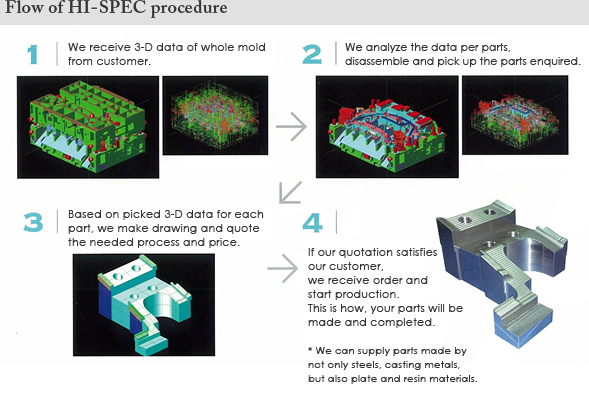 Flow of HI-SPEC procedure

1 We receive 3-D data of whole mold from customer.

2 We analyze the data per parts, disassemble and pick up the parts enquired.

3 Based on picked 3-D data for each part, we make drawing and quote the needed process and price.

4

If our quotation satisfies our customer, we receive order and start production. This is how, your parts will be made and completed.

* We can supply parts made by not only steels, casting metals, but also plate and resin materials.